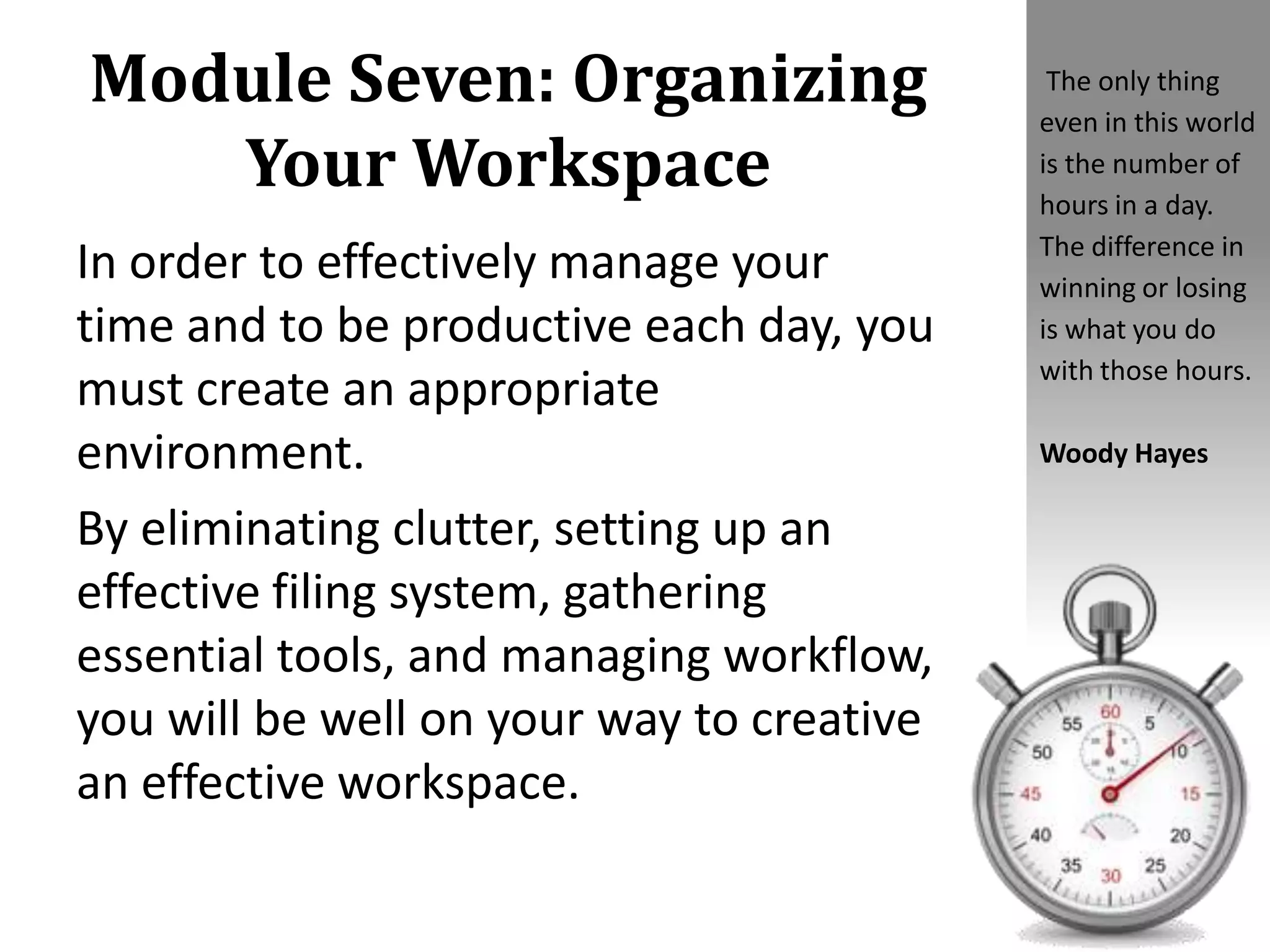 Module Seven: Organizing Your Workspace

In order to effectively manage your time and to be productive each day, you must create an appropriate environment.

By eliminating clutter, setting up an effective filing system, gathering essential tools, and managing workflow, you will be well on your way to creative an effective workspace.

The only thing even in this world is the number of hours in a day. The difference in winning or losing is what you do with those hours.

Woody Hayes

60
5
10
15
20
25
30
35
40
45
50
55